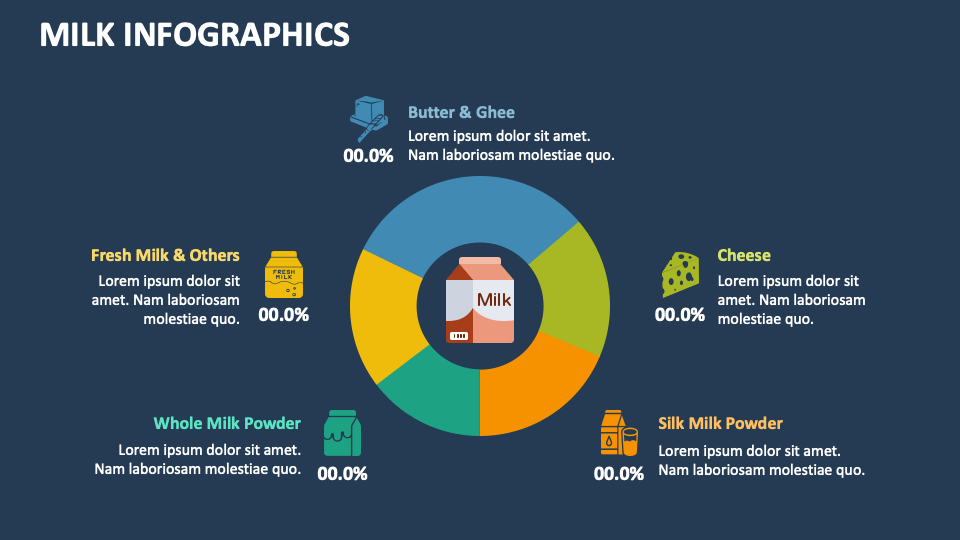 MILK INFOGRAPHICS

Butter & Ghee
Lorem ipsum dolor sit amet. Nam laboriosam molestiae quo.
00.0%

Fresh Milk & Others
Lorem ipsum dolor sit amet. Nam laboriosam molestiae quo.
FRESH MILK
00.0%

Milk

Cheese
Lorem ipsum dolor sit amet. Nam laboriosam molestiae quo.
00.0%

Whole Milk Powder
Lorem ipsum dolor sit amet. Nam laboriosam molestiae quo.
00.0%

Silk Milk Powder
Lorem ipsum dolor sit amet. Nam laboriosam molestiae quo.
00.0%